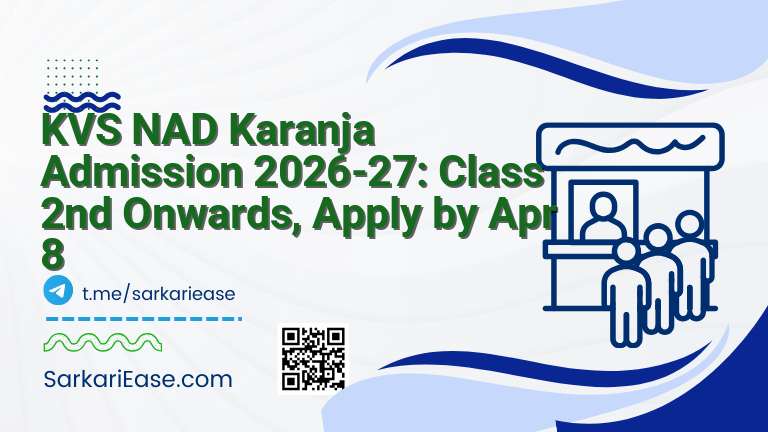 KVS NAD Karanja Admission 2026-27: Class 2nd Onwards, Apply by Apr 8

t.me/sarkariease

SarkariEase.com